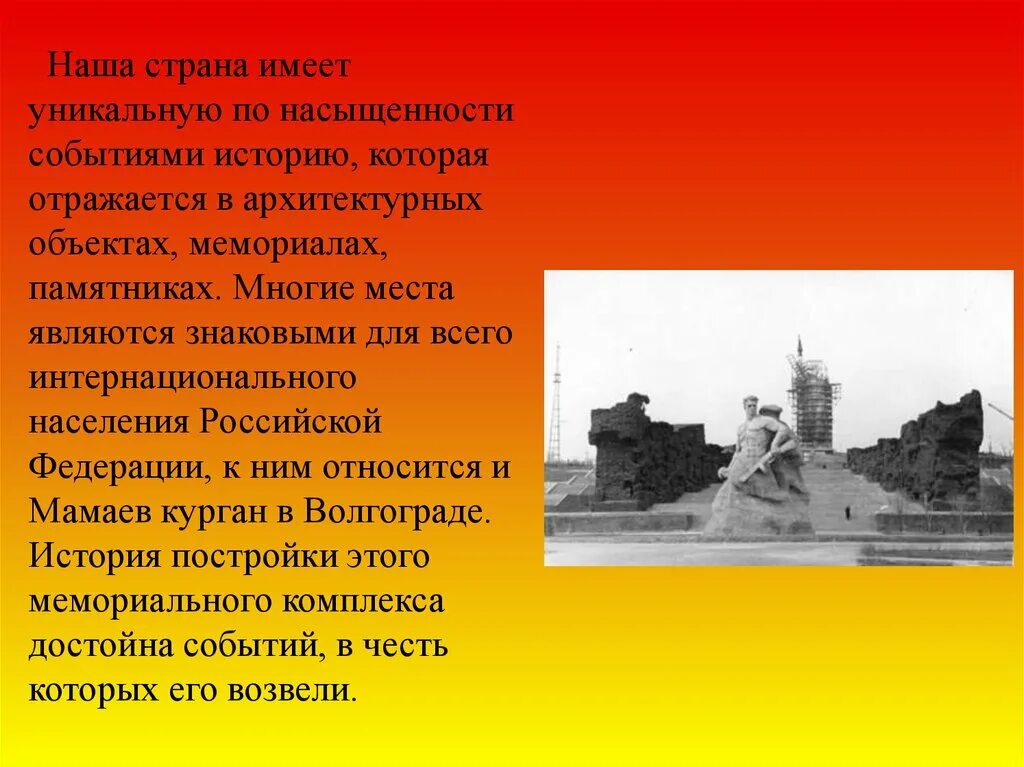 Наша страна имеет уникальную по насыщенности событиями историю, которая отражается в архитектурных объектах, мемориалах, памятниках. Многие места являются знаковыми для всего интернационального населения Российской Федерации, к ним относится и Мамаев курган в Волгограде. История постройки этого мемориального комплекса достойна событий, в честь которых его возвели.